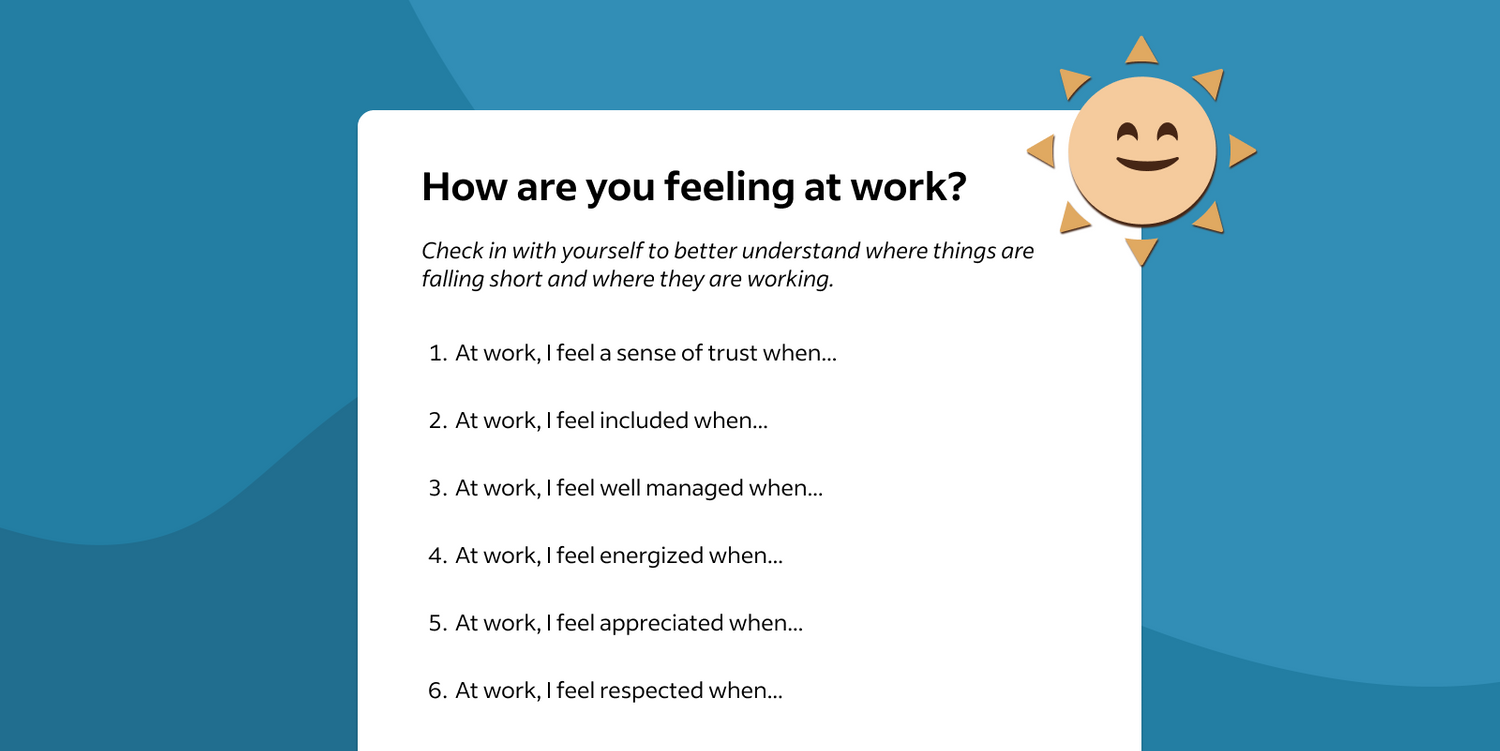 How are you feeling at work?

Check in with yourself to better understand where things are falling short and where they are working.

1. At work, I feel a sense of trust when...

2. At work, I feel included when...

3. At work, I feel well managed when...

4. At work, I feel energized when...

5. At work, I feel appreciated when...

6. At work, I feel respected when...